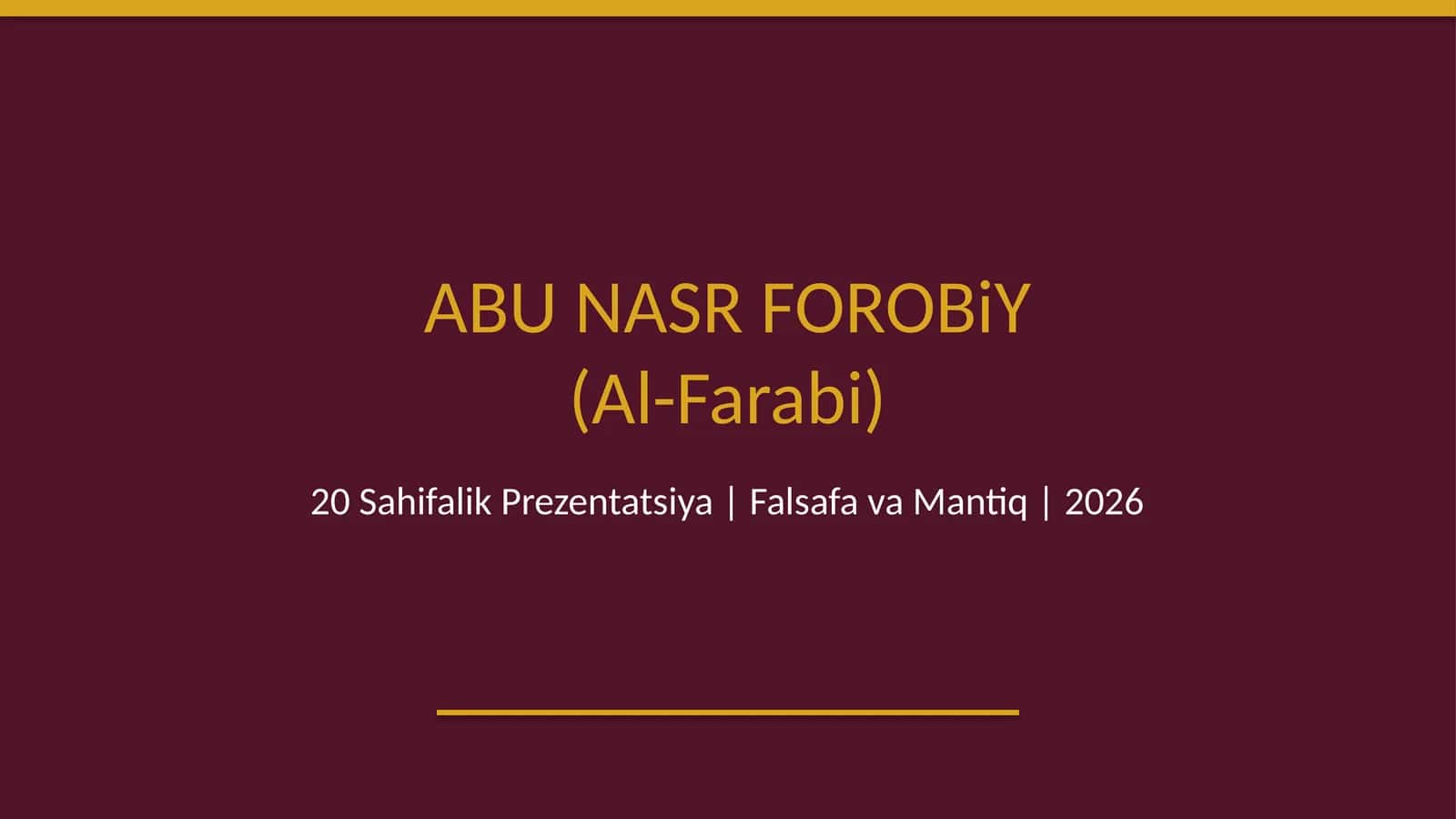 ABU NASR FOROBiY
(Al-Farabi)

20 Sahifalik Prezentatsiya | Falsafa va Mantiq | 2026